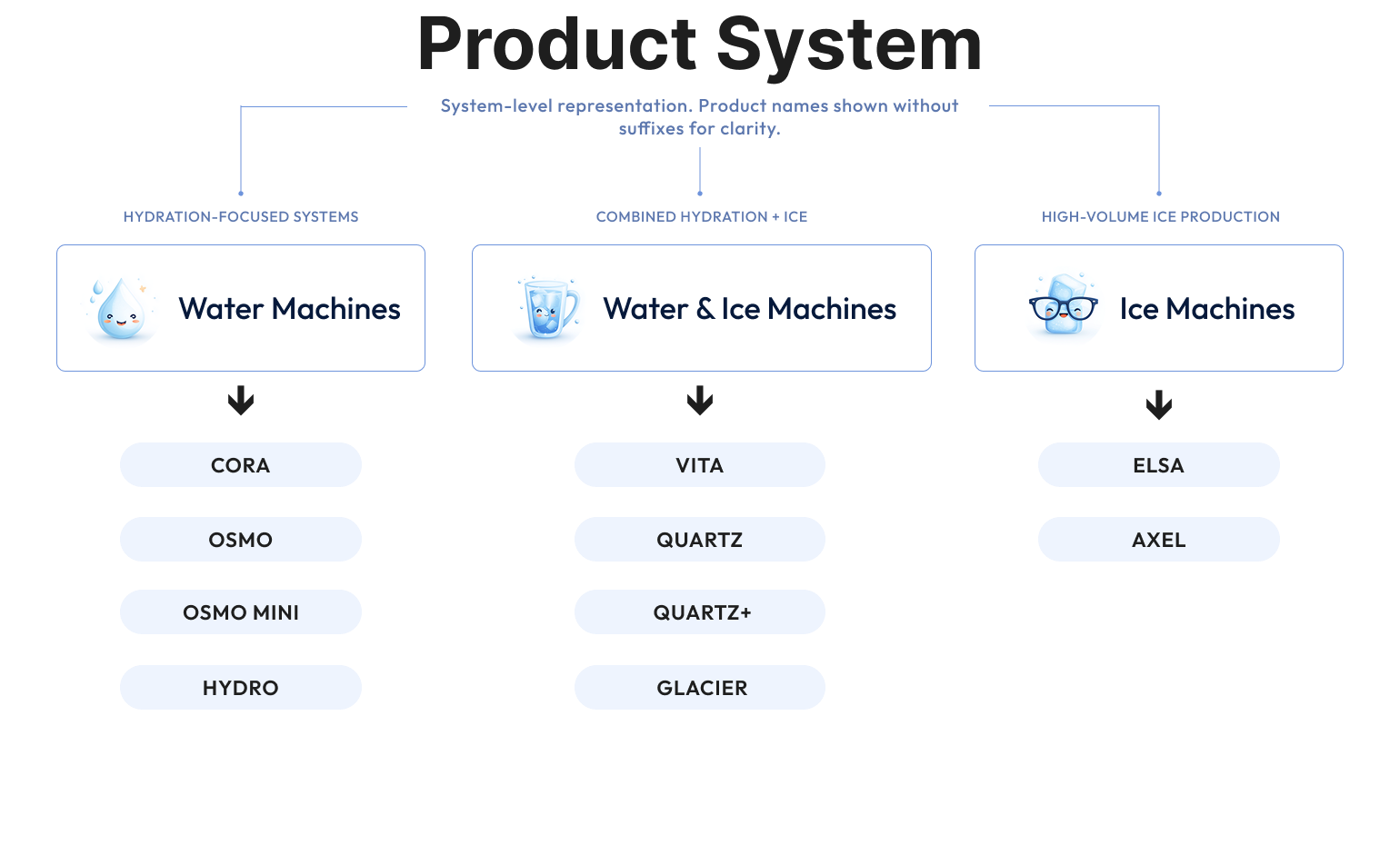 Product System

System-level representation. Product names shown without suffixes for clarity.

HYDRATION-FOCUSED SYSTEMS

Water Machines

CORA

OSMO

OSMO MINI

HYDRO

COMBINED HYDRATION + ICE

Water & Ice Machines

VITA

QUARTZ

QUARTZ+

GLACIER

HIGH-VOLUME ICE PRODUCTION

Ice Machines

ELSA

AXEL